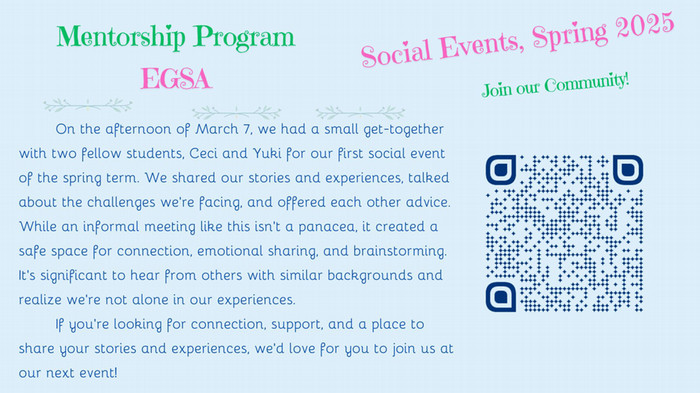 Mentorship Program
EGSA

Social Events, Spring 2025

Join our Community!

On the afternoon of March 7, we had a small get-together with two fellow students, Ceci and Yuki for our first social event of the spring term. We shared our stories and experiences, talked about the challenges we're facing, and offered each other advice. While an informal meeting like this isn't a panacea, it created a safe space for connection, emotional sharing, and brainstorming. It's significant to hear from others with similar backgrounds and realize we're not alone in our experiences.

If you're looking for connection, support, and a place to share your stories and experiences, we'd love for you to join us at our next event!